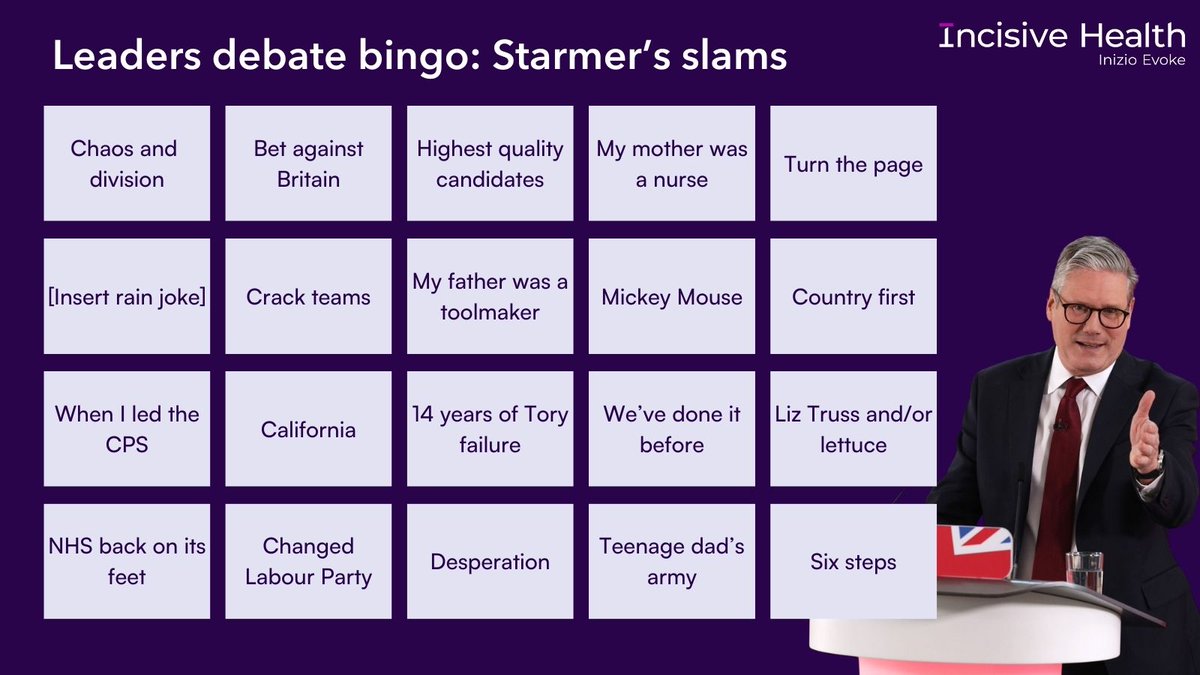 Leaders debate bingo: Starmer's slams

Incisive Health
Inizio Evoke

| Chaos and division | Bet against Britain | Highest quality candidates | My mother was a nurse | Turn the page |
|---|---|---|---|---|
| [Insert rain joke] | Crack teams | My father was a toolmaker | Mickey Mouse | Country first |
| When I led the CPS | California | 14 years of Tory failure | We've done it before | Liz Truss and/or lettuce |
| NHS back on its feet | Changed Labour Party | Desperation | Teenage dad's army | Six steps |